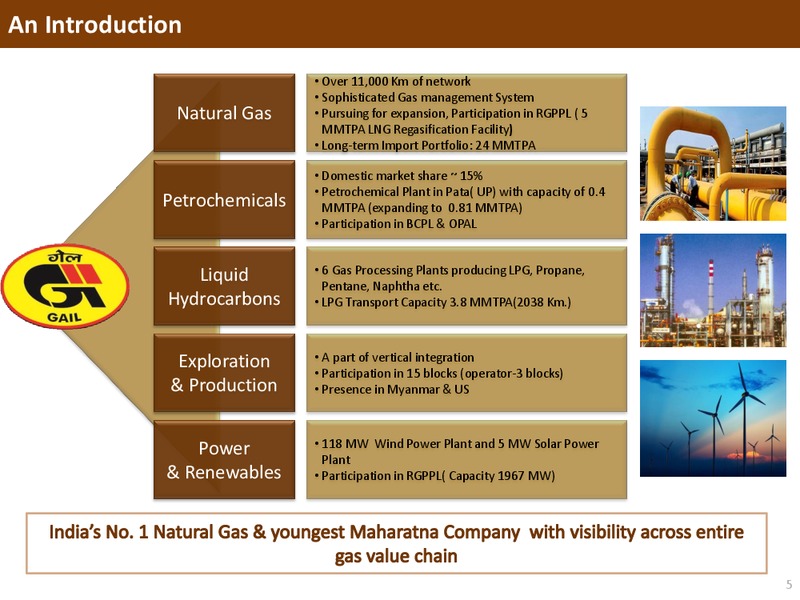 An Introduction

गेल
GAIL

Natural Gas

• Over 11,000 Km of network
• Sophisticated Gas management System
• Pursuing for expansion, Participation in RGPPL ( 5 MMTPA LNG Regasification Facility)
• Long-term Import Portfolio: 24 MMTPA

Petrochemicals

• Domestic market share ~ 15%
• Petrochemical Plant in Pata( UP) with capacity of 0.4 MMTPA (expanding to 0.81 MMTPA)
• Participation in BCPL & OPAL

Liquid Hydrocarbons

• 6 Gas Processing Plants producing LPG, Propane, Pentane, Naphtha etc.
• LPG Transport Capacity 3.8 MMTPA(2038 Km.)

Exploration & Production

• A part of vertical integration
• Participation in 15 blocks (operator-3 blocks)
• Presence in Myanmar & US

Power & Renewables

• 118 MW Wind Power Plant and 5 MW Solar Power Plant
• Participation in RGPPL( Capacity 1967 MW)

India's No. 1 Natural Gas & youngest Maharatna Company with visibility across entire gas value chain

5